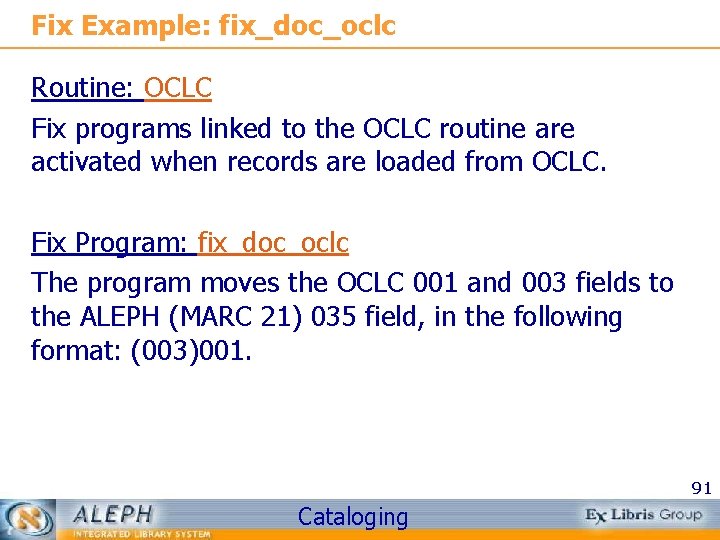 Fix Example: fix_doc_oclc

Routine: OCLC

Fix programs linked to the OCLC routine are activated when records are loaded from OCLC.

Fix Program: fix_doc_oclc

The program moves the OCLC 001 and 003 fields to the ALEPH (MARC 21) 035 field, in the following format: (003)001.

91

ALEPH
INTEGRATED LIBRARY SYSTEM

Cataloging

Ex Libris Group